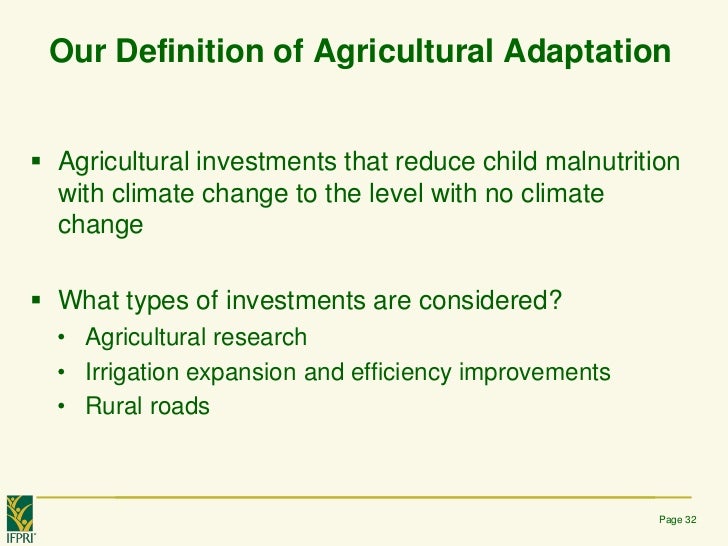 Our Definition of Agricultural Adaptation

▪ Agricultural investments that reduce child malnutrition with climate change to the level with no climate change

▪ What types of investments are considered?
• Agricultural research
• Irrigation expansion and efficiency improvements
• Rural roads

IFPRI

Page 32